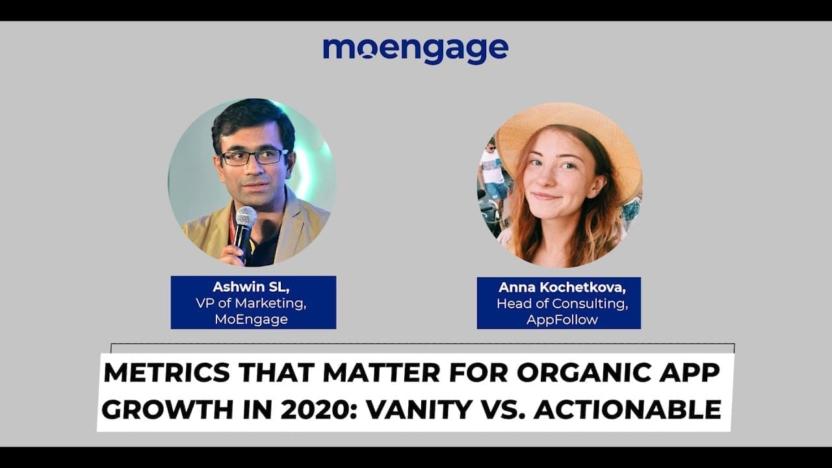 moengage

Ashwin SL,
VP of Marketing,
MoEngage

Anna Kochetkova,
Head of Consulting,
AppFollow

METRICS THAT MATTER FOR ORGANIC APP GROWTH IN 2020: VANITY VS. ACTIONABLE